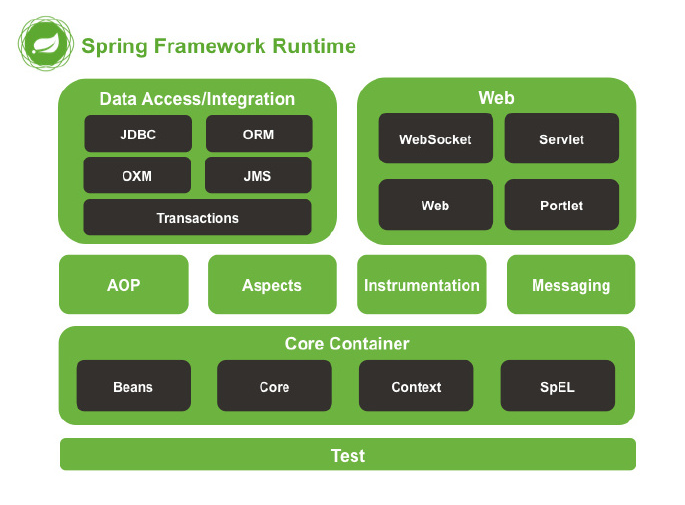 Spring Framework Runtime

Data Access/Integration

JDBC

ORM

OXM

JMS

Transactions

Web

WebSocket

Servlet

Web

Portlet

AOP

Aspects

Instrumentation

Messaging

Core Container

Beans

Core

Context

SpEL

Test